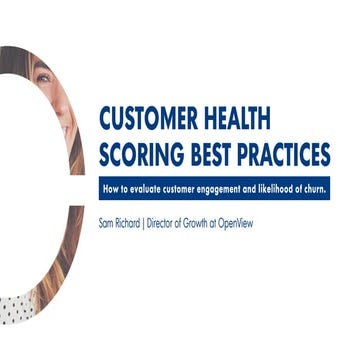 CUSTOMER HEALTH SCORING BEST PRACTICES

How to evaluate customer engagement and likelihood of churn.

Sam Richard | Director of Growth at OpenView